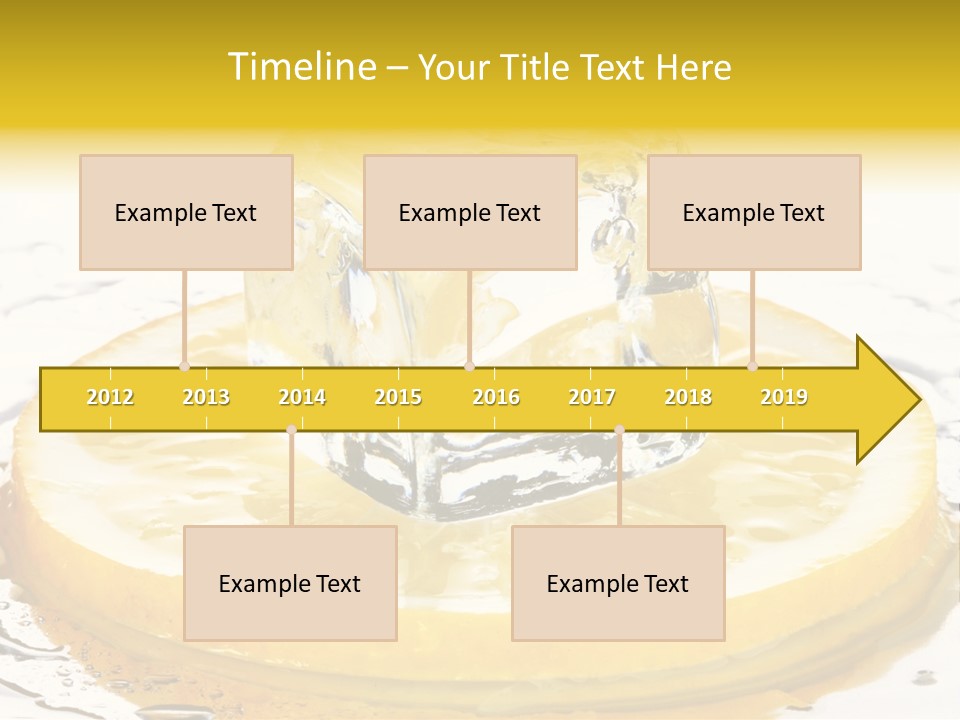 Timeline – Your Title Text Here

Example Text

Example Text

Example Text

2012 2013 2014 2015 2016 2017 2018 2019

Example Text

Example Text